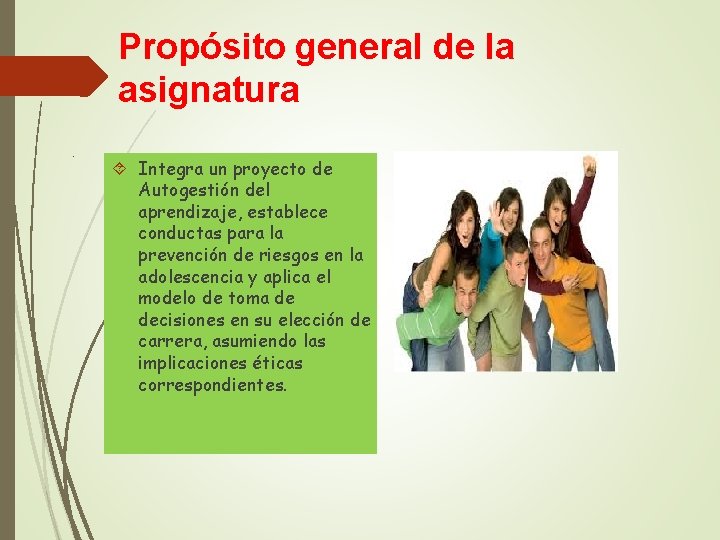 Propósito general de la asignatura

Integra un proyecto de Autogestión del aprendizaje, establece conductas para la prevención de riesgos en la adolescencia y aplica el modelo de toma de decisiones en su elección de carrera, asumiendo las implicaciones éticas correspondientes.